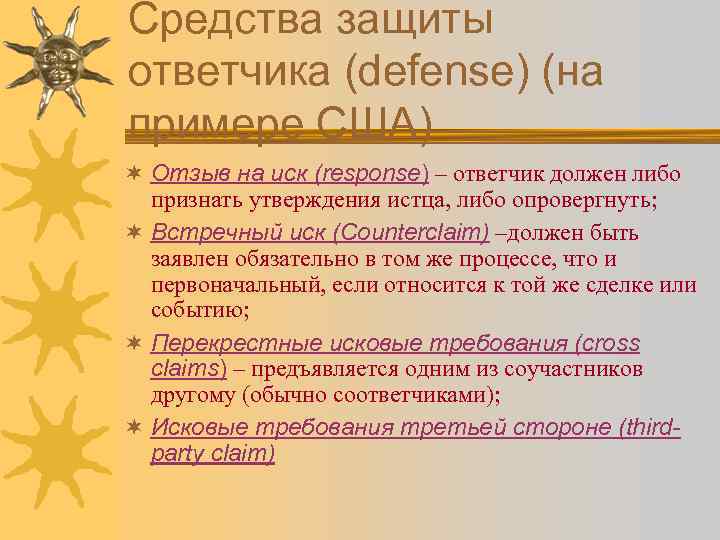 Средства защиты ответчика (defense) (на примере США)

Отзыв на иск (response) – ответчик должен либо признать утверждения истца, либо опровергнуть;

Встречный иск (Counterclaim) –должен быть заявлен обязательно в том же процессе, что и первоначальный, если относится к той же сделке или событию;

Перекрестные исковые требования (cross claims) – предъявляется одним из соучастников другому (обычно соответчиками);

Исковые требования третьей стороне (third-party claim)